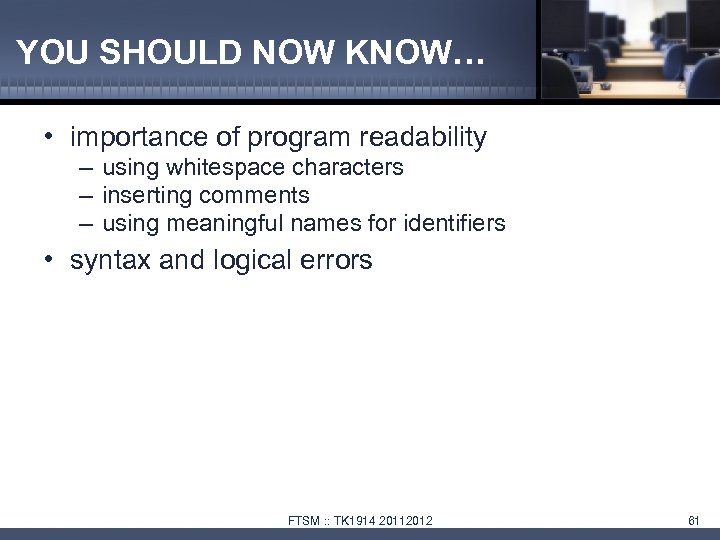 YOU SHOULD NOW KNOW…

• importance of program readability
  – using whitespace characters
  – inserting comments
  – using meaningful names for identifiers
• syntax and logical errors

FTSM :: TK1914 20112012

61